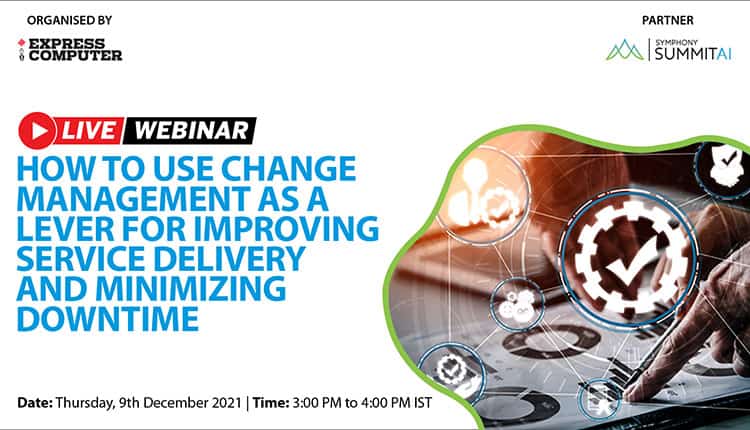 ORGANISED BY

EXPRESS COMPUTER

PARTNER

SYMPHONY SUMMITAI

LIVE WEBINAR

HOW TO USE CHANGE MANAGEMENT AS A LEVER FOR IMPROVING SERVICE DELIVERY AND MINIMIZING DOWNTIME

Date: Thursday, 9th December 2021 | Time: 3:00 PM to 4:00 PM IST